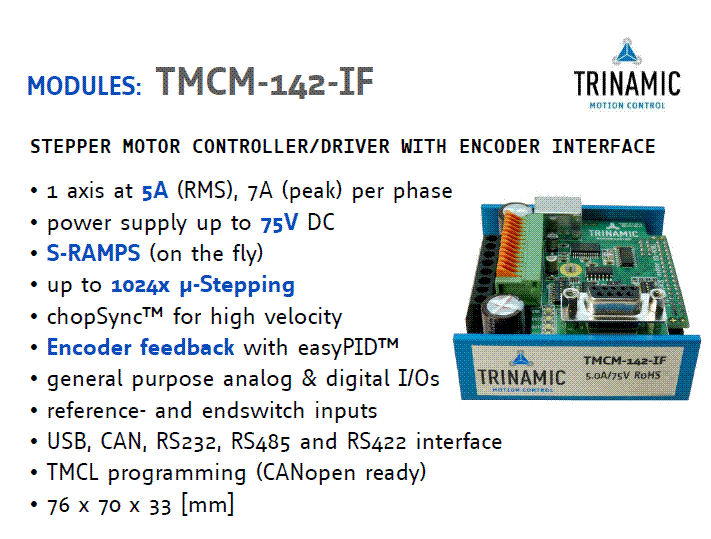 MODULES: TMCM-142-IF

TRINAMIC
MOTION CONTROL

STEPPER MOTOR CONTROLLER/DRIVER WITH ENCODER INTERFACE

• 1 axis at 5A (RMS), 7A (peak) per phase
• power supply up to 75V DC
• S-RAMPS (on the fly)
• up to 1024x μ-Stepping
• chopSync™ for high velocity
• Encoder feedback with easyPID™
• general purpose analog & digital I/Os
• reference- and endswitch inputs
• USB, CAN, RS232, RS485 and RS422 interface
• TMCL programming (CANopen ready)
• 76 x 70 x 33 [mm]

TRINAMIC
TRINAMIC
MOTION CONTROL
TMCM-142-IF
5.0A/75V RoHS